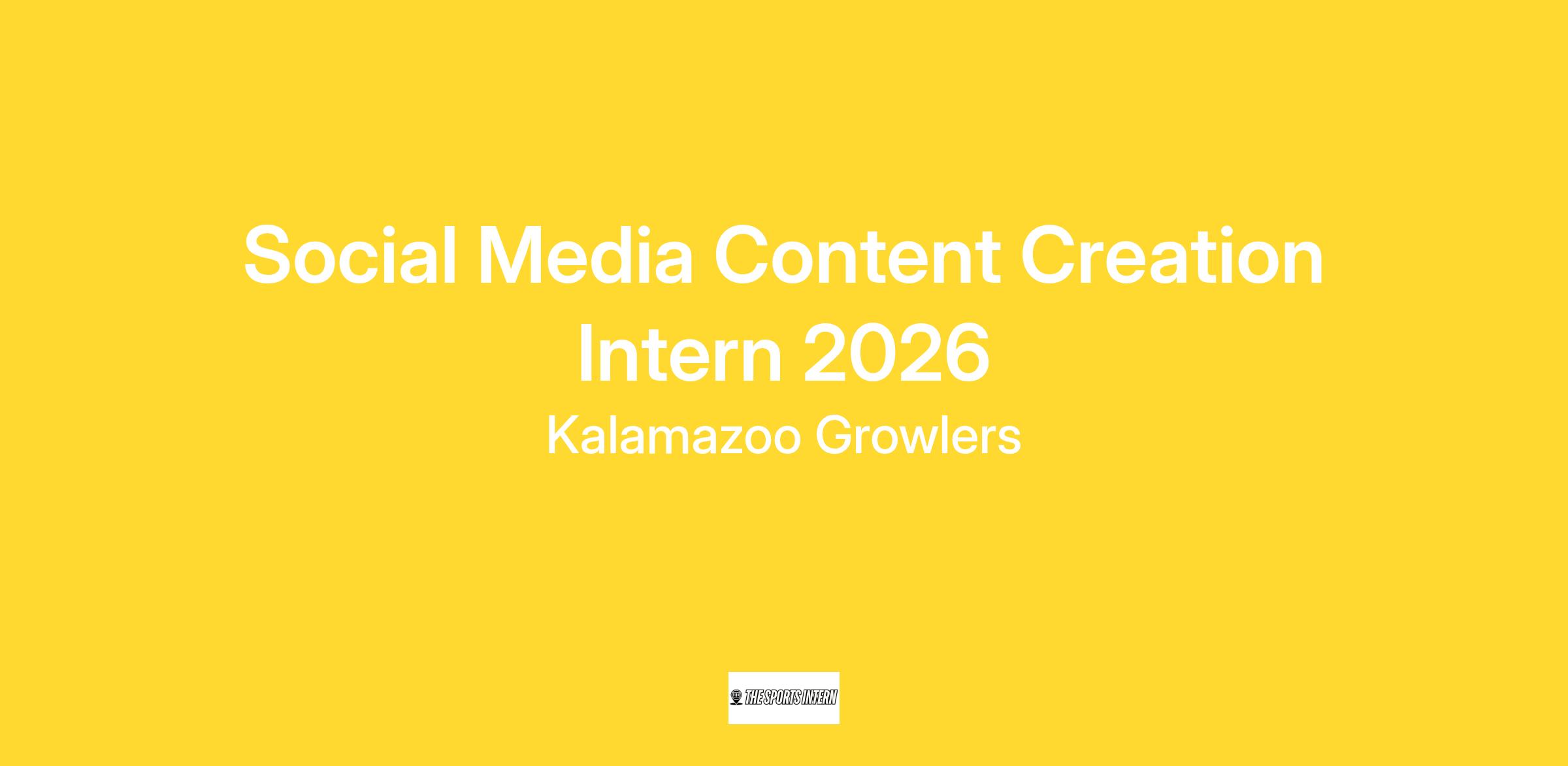 Social Media Content Creation Intern 2026

Kalamazoo Growlers

THE SPORTS INTERN